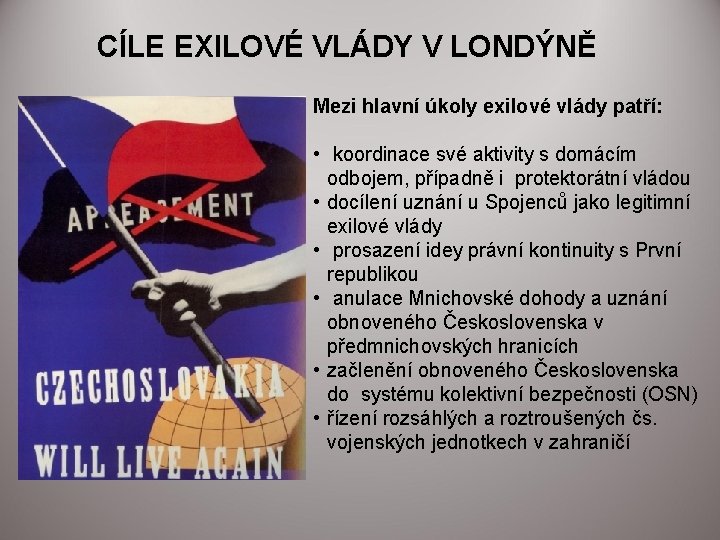 CÍLE EXILOVÉ VLÁDY V LONDÝNĚ

APPEASEMENT

CZECHOSLOVAKIA WILL LIVE AGAIN

Mezi hlavní úkoly exilové vlády patří:

• koordinace své aktivity s domácím odbojem, případně i protektorátní vládou
• docílení uznání u Spojenců jako legitimní exilové vlády
• prosazení idey právní kontinuity s První republikou
• anulace Mnichovské dohody a uznání obnoveného Československa v předmnichovských hranicích
• začlenění obnoveného Československa do systému kolektivní bezpečnosti (OSN)
• řízení rozsáhlých a roztroušených čs. vojenských jednotkech v zahraničí